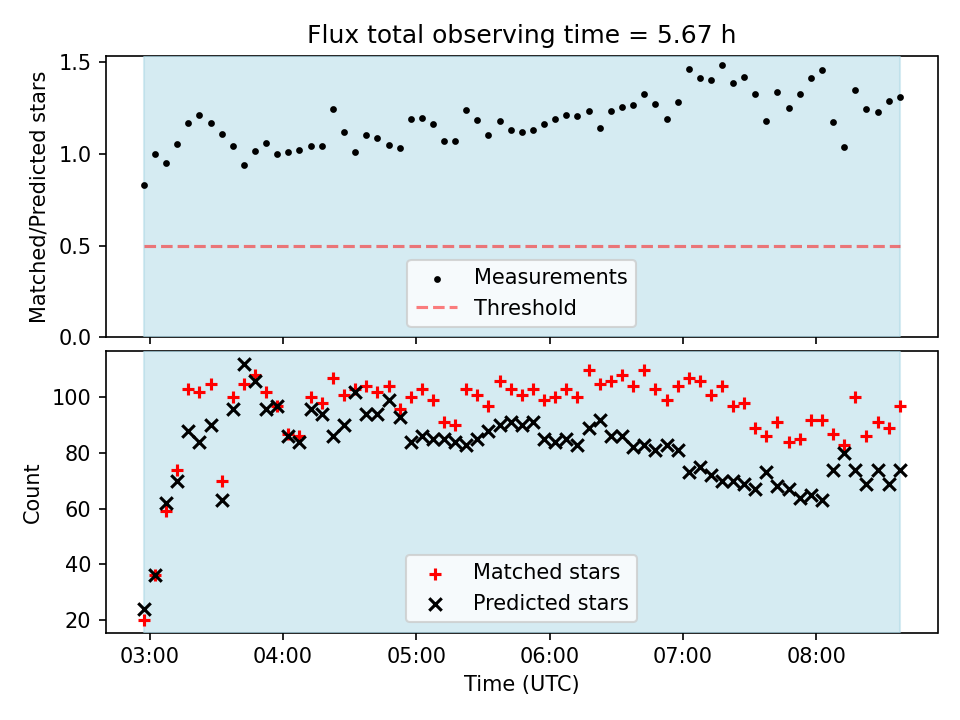 Flux total observing time = 5.67 h

Matched/Predicted stars

1.5
1.0
0.5
0.0

Measurements
Threshold

Count

100
80
60
40
20

Matched stars
Predicted stars

03:00
04:00
05:00
06:00
07:00
08:00

Time (UTC)